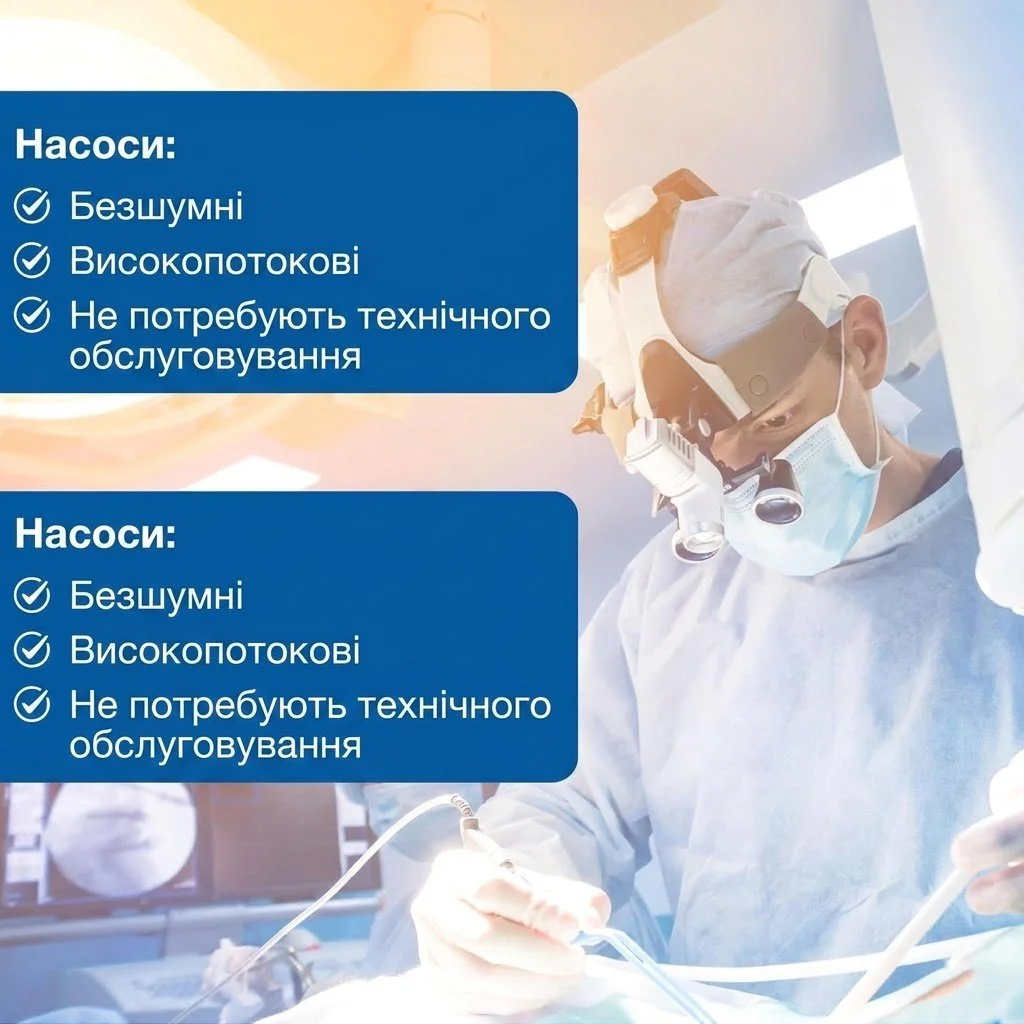 Насоси:
Безшумні
Високопотокові
Не потребують технічного обслуговування

Насоси:
Безшумні
Високопотокові
Не потребують технічного обслуговування